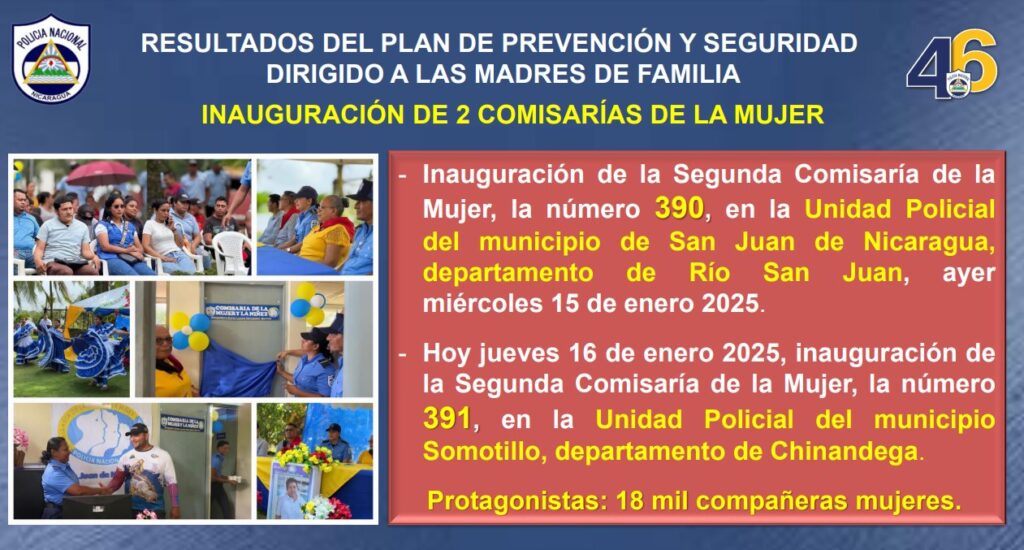 POLICIA NACIONAL
NICARAGUA

RESULTADOS DEL PLAN DE PREVENCIÓN Y SEGURIDAD DIRIGIDO A LAS MADRES DE FAMILIA

46

INAUGURACIÓN DE 2 COMISARÍAS DE LA MUJER

COMISARIA DE LA MUJER Y LA NIÑEZ

COMISARIA DE LA MUJER Y LA NIÑEZ

- Inauguración de la Segunda Comisaría de la Mujer, la número 390, en la Unidad Policial del municipio de San Juan de Nicaragua, departamento de Río San Juan, ayer miércoles 15 de enero 2025.

- Hoy jueves 16 de enero 2025, inauguración de la Segunda Comisaría de la Mujer, la número 391, en la Unidad Policial del municipio Somotillo, departamento de Chinandega.

Protagonistas: 18 mil compañeras mujeres.